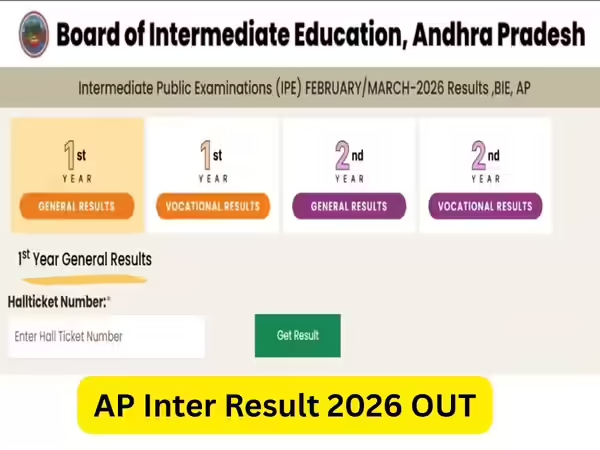 Board of Intermediate Education, Andhra Pradesh

Intermediate Public Examinations (IPE) FEBRUARY/MARCH-2026 Results ,BIE, AP

1st YEAR
GENERAL RESULTS

1st YEAR
VOCATIONAL RESULTS

2nd YEAR
GENERAL RESULTS

2nd YEAR
VOCATIONAL RESULTS

1st Year General Results

Hallticket Number:*

Enter Hall Ticket Number

Get Result

AP Inter Result 2026 OUT